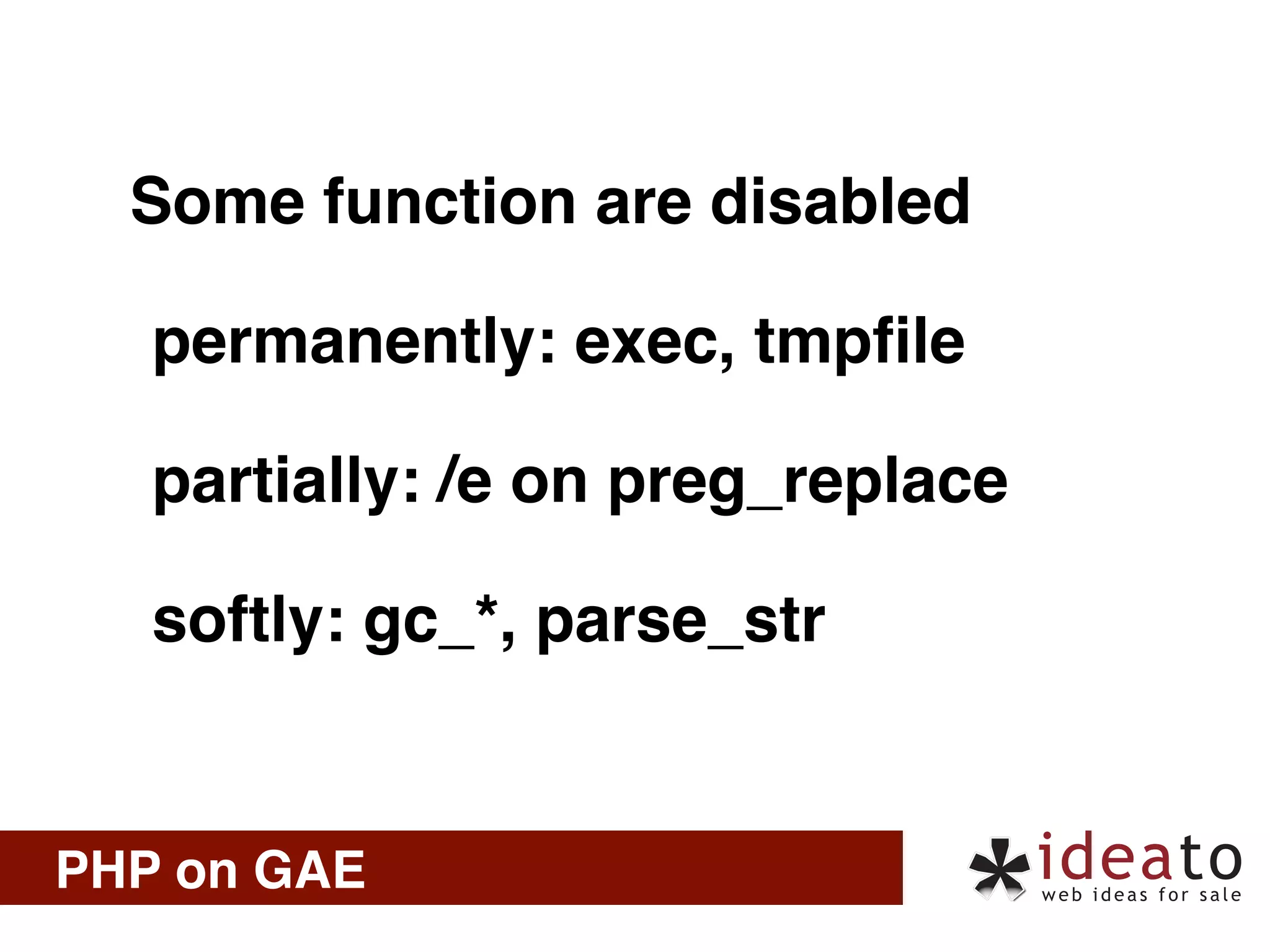 Some function are disabled

permanently: exec, tmpfile

partially: /e on preg_replace

softly: gc_*, parse_str

PHP on GAE

ideato
web ideas for sale